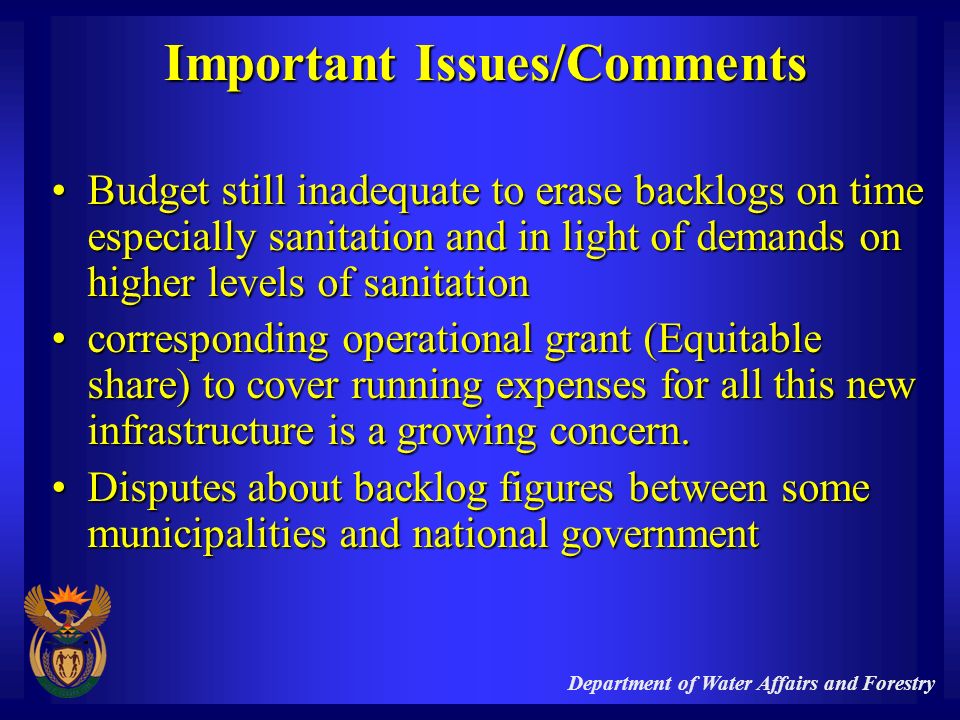 Important Issues/Comments

• Budget still inadequate to erase backlogs on time especially sanitation and in light of demands on higher levels of sanitation

• corresponding operational grant (Equitable share) to cover running expenses for all this new infrastructure is a growing concern.

• Disputes about backlog figures between some municipalities and national government

Department of Water Affairs and Forestry